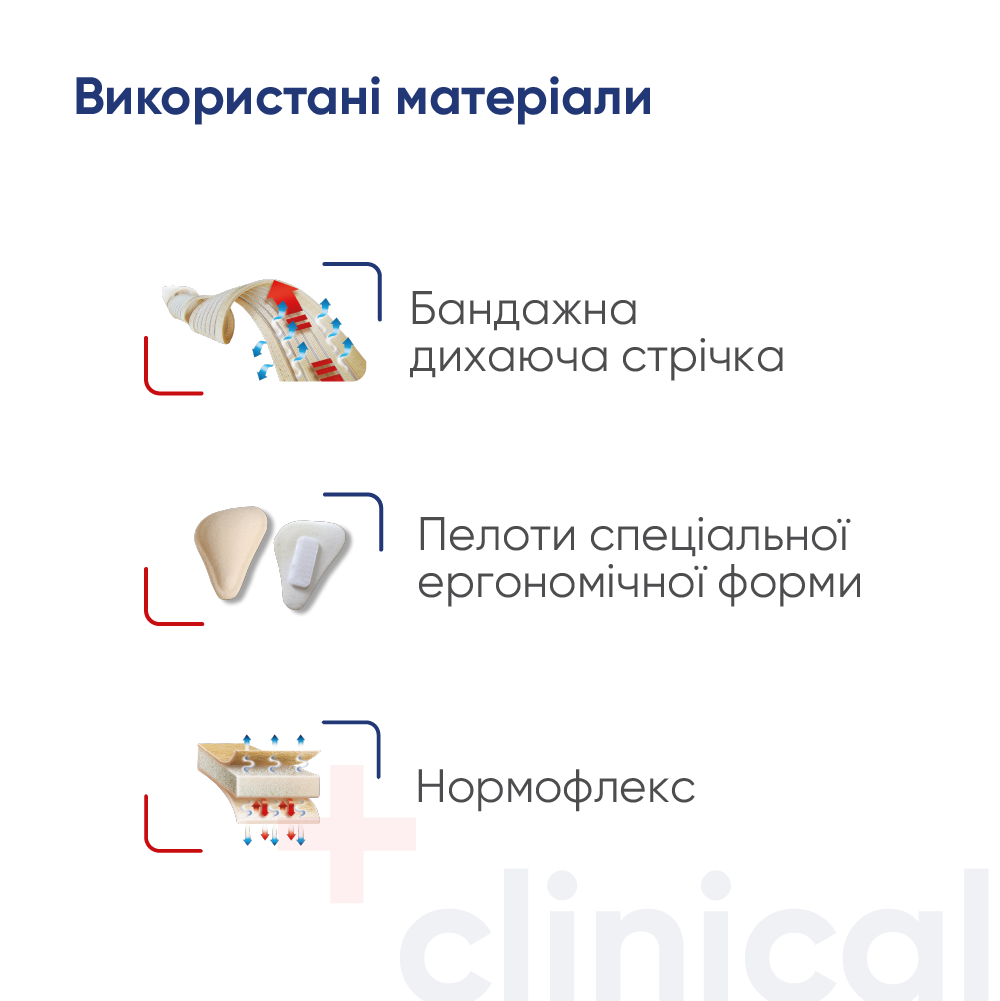 Використані матеріали

Бандажна дихаюча стрічка

Пелоти спеціальної ергономічної форми

Нормофлекс

clinical